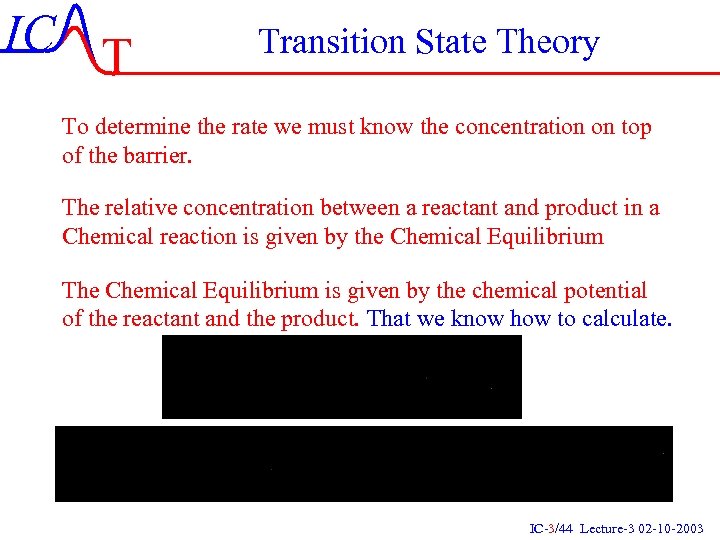 ICAT

Transition State Theory

To determine the rate we must know the concentration on top of the barrier.

The relative concentration between a reactant and product in a Chemical reaction is given by the Chemical Equilibrium

The Chemical Equilibrium is given by the chemical potential of the reactant and the product. That we know how to calculate.

IC-3/44 Lecture-3 02-10-2003